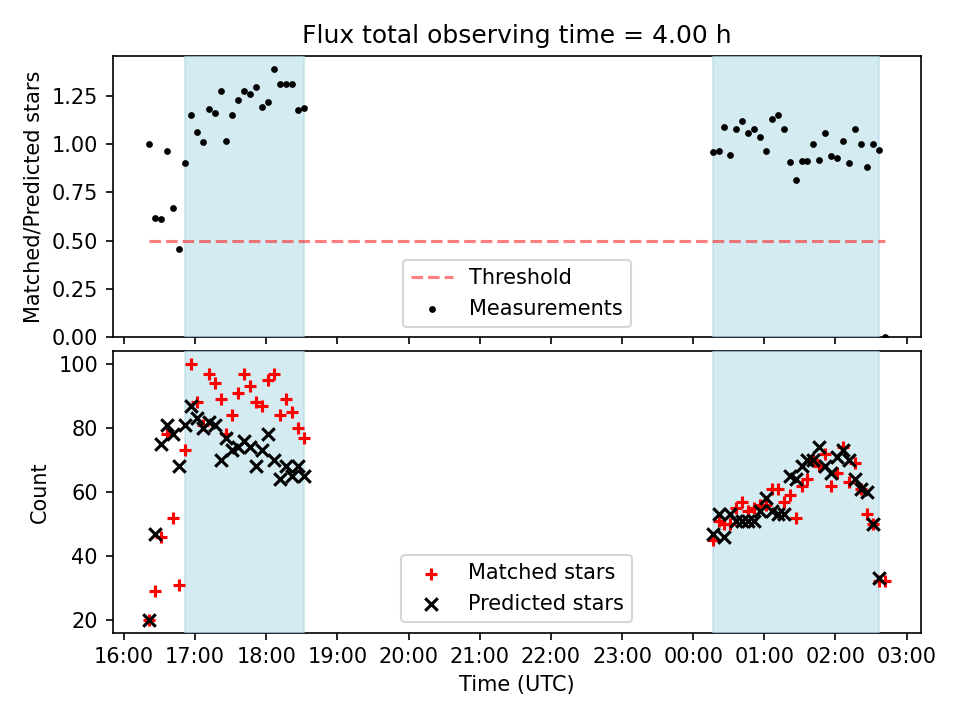 Flux total observing time = 4.00 h

Matched/Predicted stars

1.25
1.00
0.75
0.50
0.25
0.00

Threshold
Measurements

Count

100
80
60
40
20

Matched stars
Predicted stars

16:00 17:00 18:00 19:00 20:00 21:00 22:00 23:00 00:00 01:00 02:00 03:00

Time (UTC)